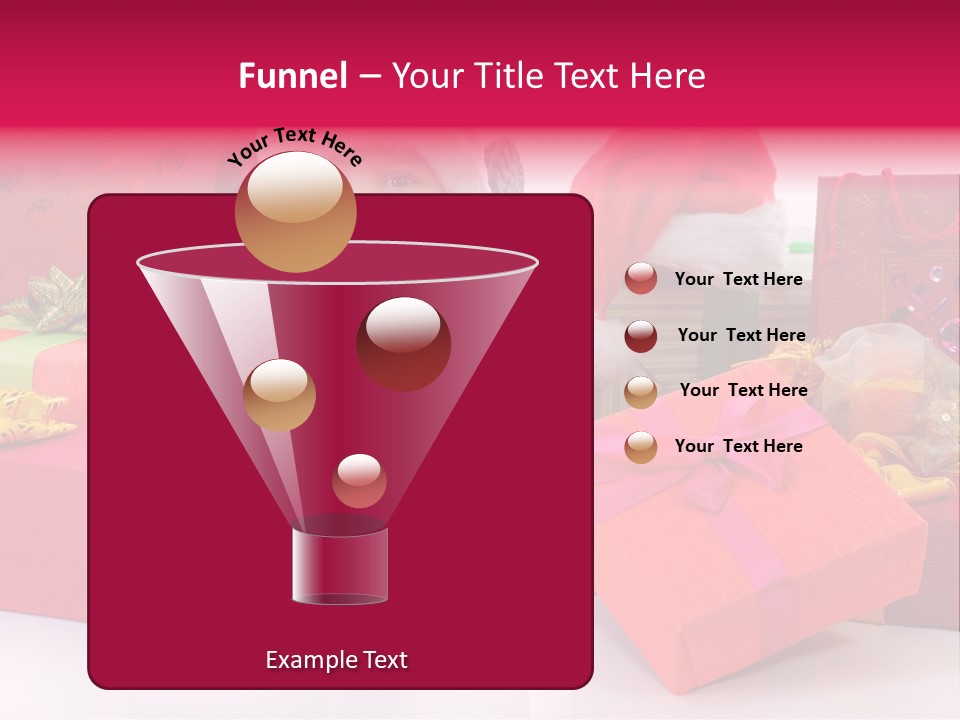 Funnel – Your Title Text Here

Your Text Here

Your Text Here

Your Text Here

Your Text Here

Your Text Here

Example Text